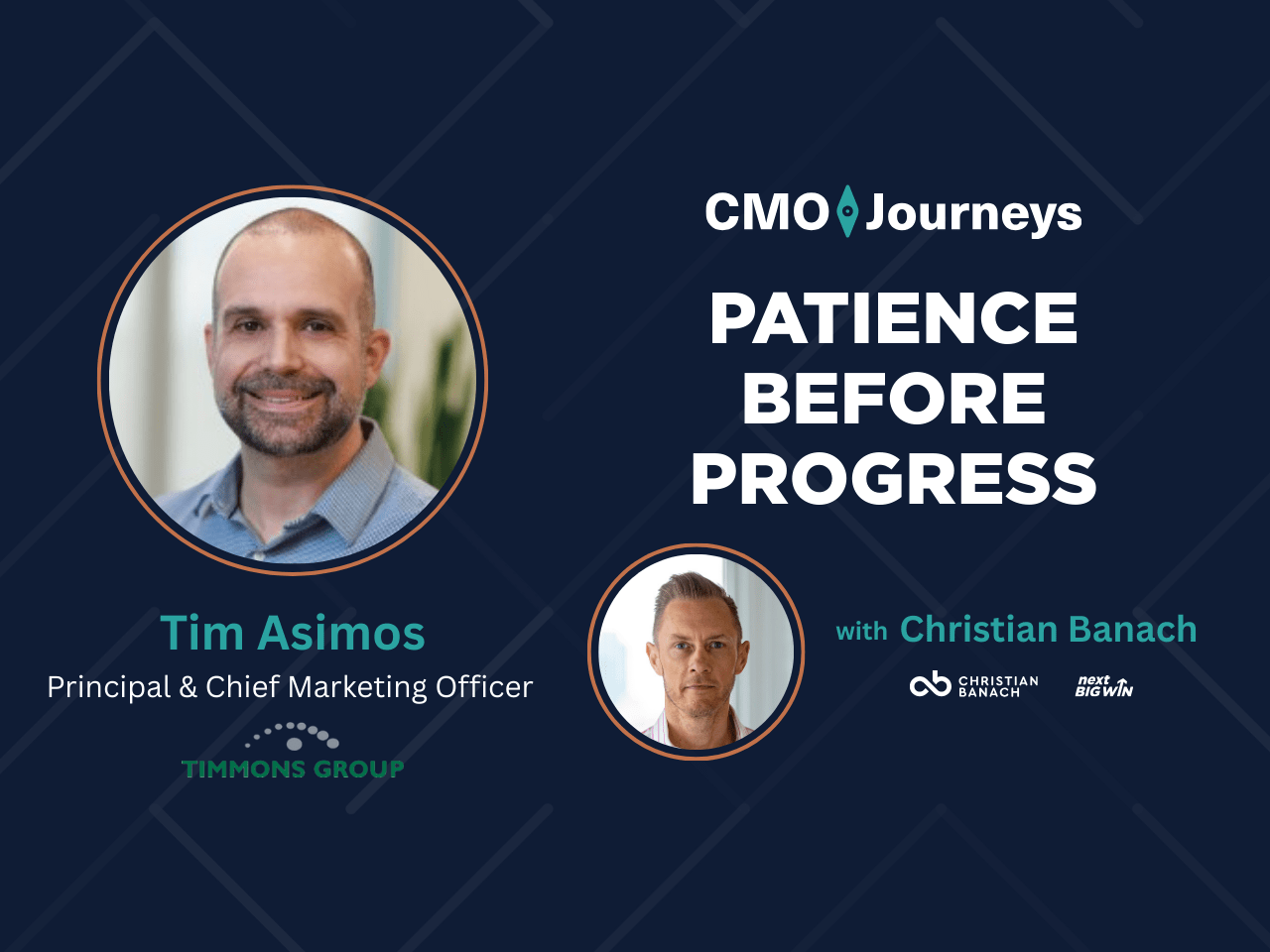 CMO Journeys

PATIENCE BEFORE PROGRESS

Tim Asimos
Principal & Chief Marketing Officer

TIMMONS GROUP

with Christian Banach

CHRISTIAN BANACH

next BIG WIN